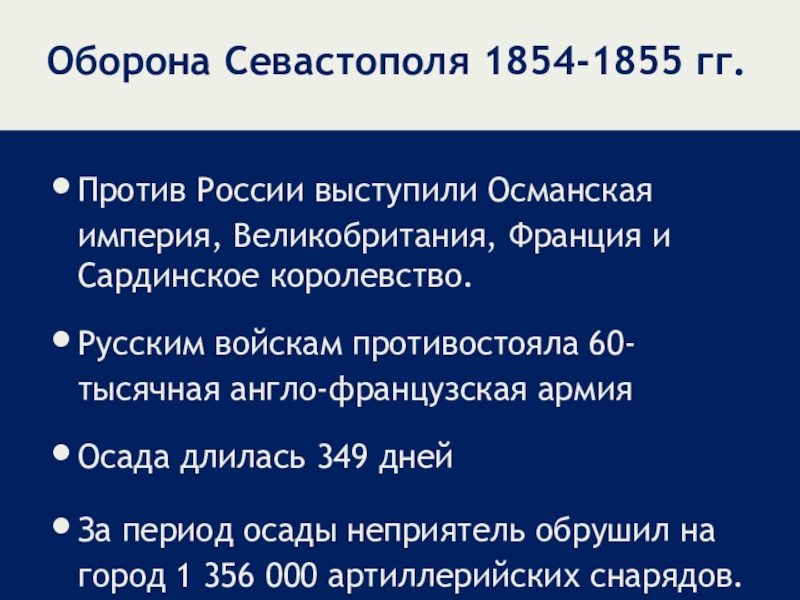 Оборона Севастополя 1854-1855 гг.

• Против России выступили Османская империя, Великобритания, Франция и Сардинское королевство.

• Русским войскам противостояла 60-тысячная англо-французская армия

• Осада длилась 349 дней

• За период осады неприятель обрушил на город 1 356 000 артиллерийских снарядов.